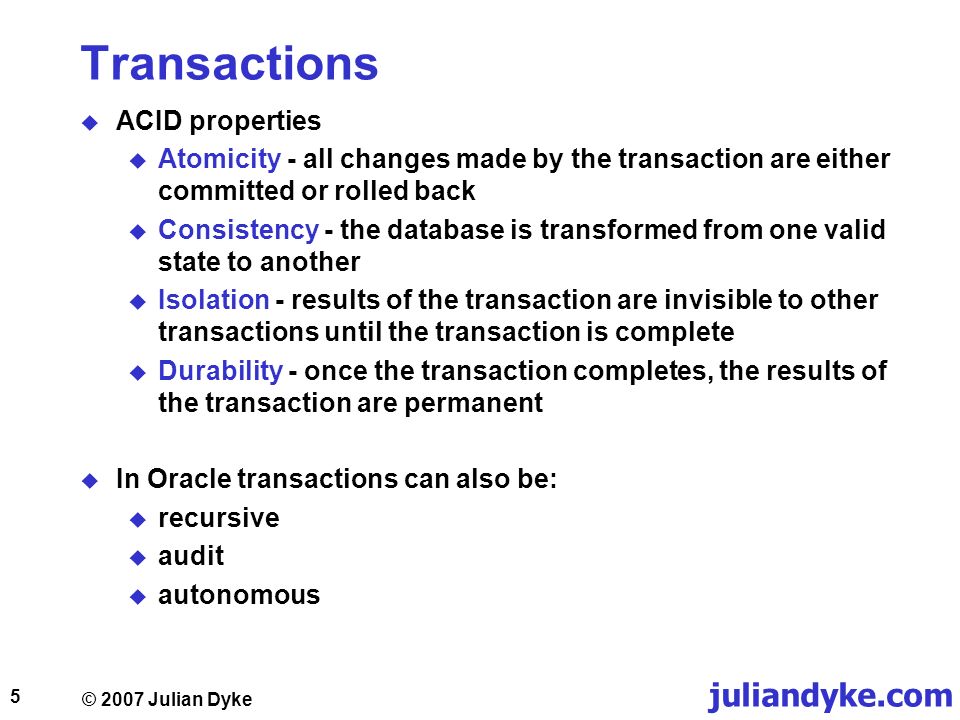 Transactions

ACID properties

Atomicity - all changes made by the transaction are either committed or rolled back

Consistency - the database is transformed from one valid state to another

Isolation - results of the transaction are invisible to other transactions until the transaction is complete

Durability - once the transaction completes, the results of the transaction are permanent

In Oracle transactions can also be:

recursive

audit

autonomous

5

© 2007 Julian Dyke

juliandyke.com